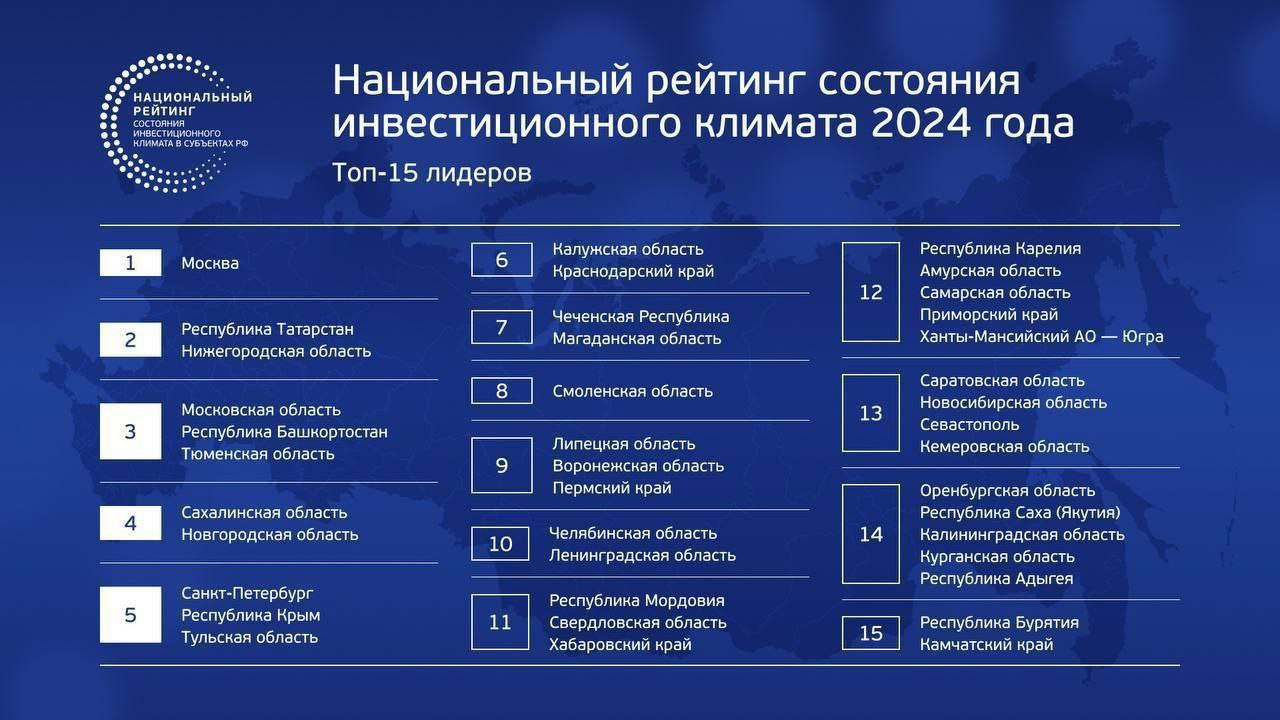 НАЦИОНАЛЬНЫЙ РЕЙТИНГ СОСТОЯНИЯ ИНВЕСТИЦИОННОГО КЛИМАТА В СУБЪЕКТАХ РФ

Национальный рейтинг состояния инвестиционного климата 2024 года

Топ-15 лидеров

1 Москва

2 Республика Татарстан
Нижегородская область

3 Московская область
Республика Башкортостан
Тюменская область

4 Сахалинская область
Новгородская область

5 Санкт-Петербург
Республика Крым
Тульская область

6 Калужская область
Краснодарский край

7 Чеченская Республика
Магаданская область

8 Смоленская область

9 Липецкая область
Воронежская область
Пермский край

10 Челябинская область
Ленинградская область

11 Республика Мордовия
Свердловская область
Хабаровский край

12 Республика Карелия
Амурская область
Самарская область
Приморский край
Ханты-Мансийский АО — Югра

13 Саратовская область
Новосибирская область
Севастополь
Кемеровская область

14 Оренбургская область
Республика Саха (Якутия)
Калининградская область
Курганская область
Республика Адыгея

15 Республика Бурятия
Камчатский край